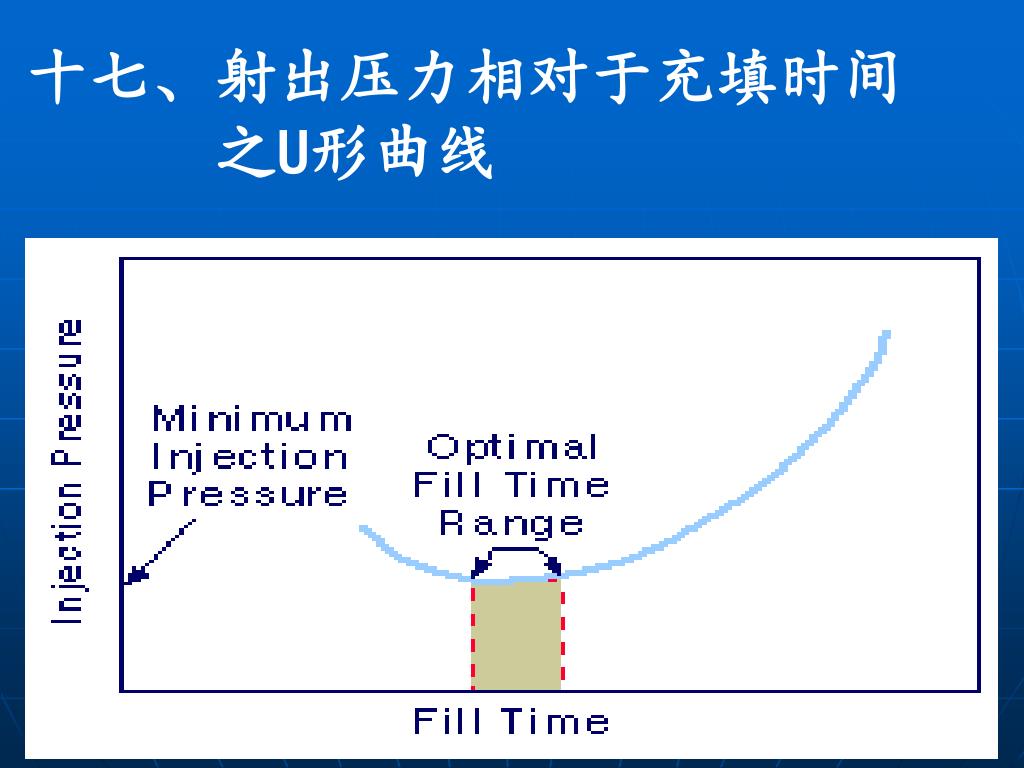 十七、射出压力相对于充填时间之U形曲线

Injection Pressure

Minimum Injection Pressure

Optimal Fill Time Range

Fill Time